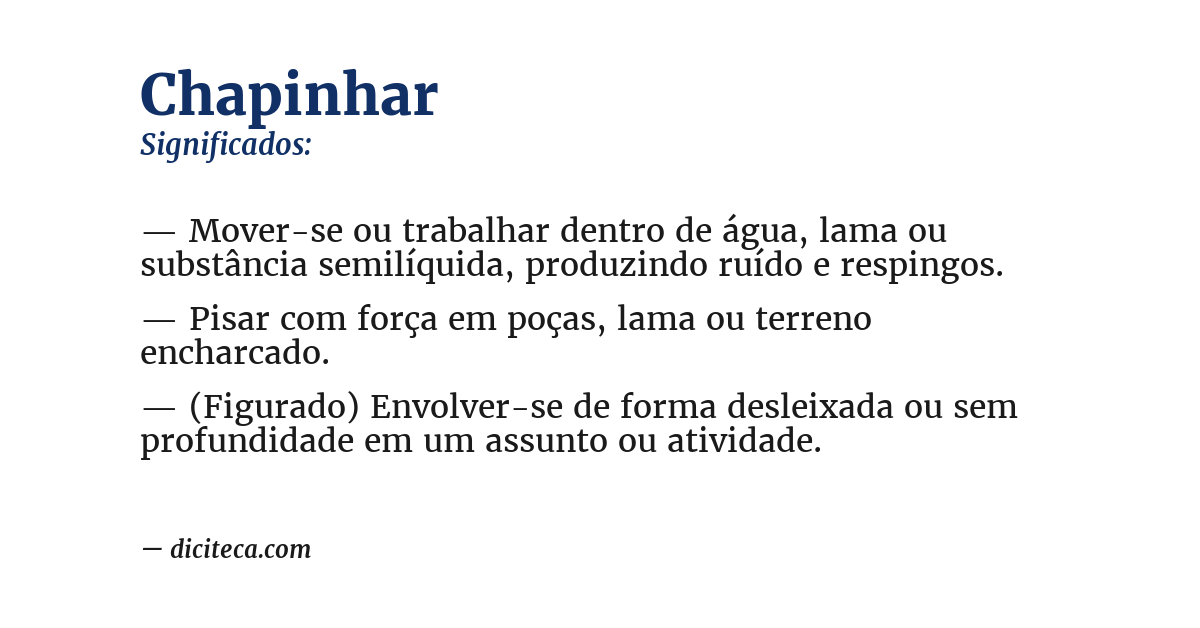 Chapinhar
Significados:

— Mover-se ou trabalhar dentro de água, lama ou substância semilíquida, produzindo ruído e respingos.

— Pisar com força em poças, lama ou terreno encharcado.

— (Figurado) Envolver-se de forma desleixada ou sem profundidade em um assunto ou atividade.

— diciteca.com